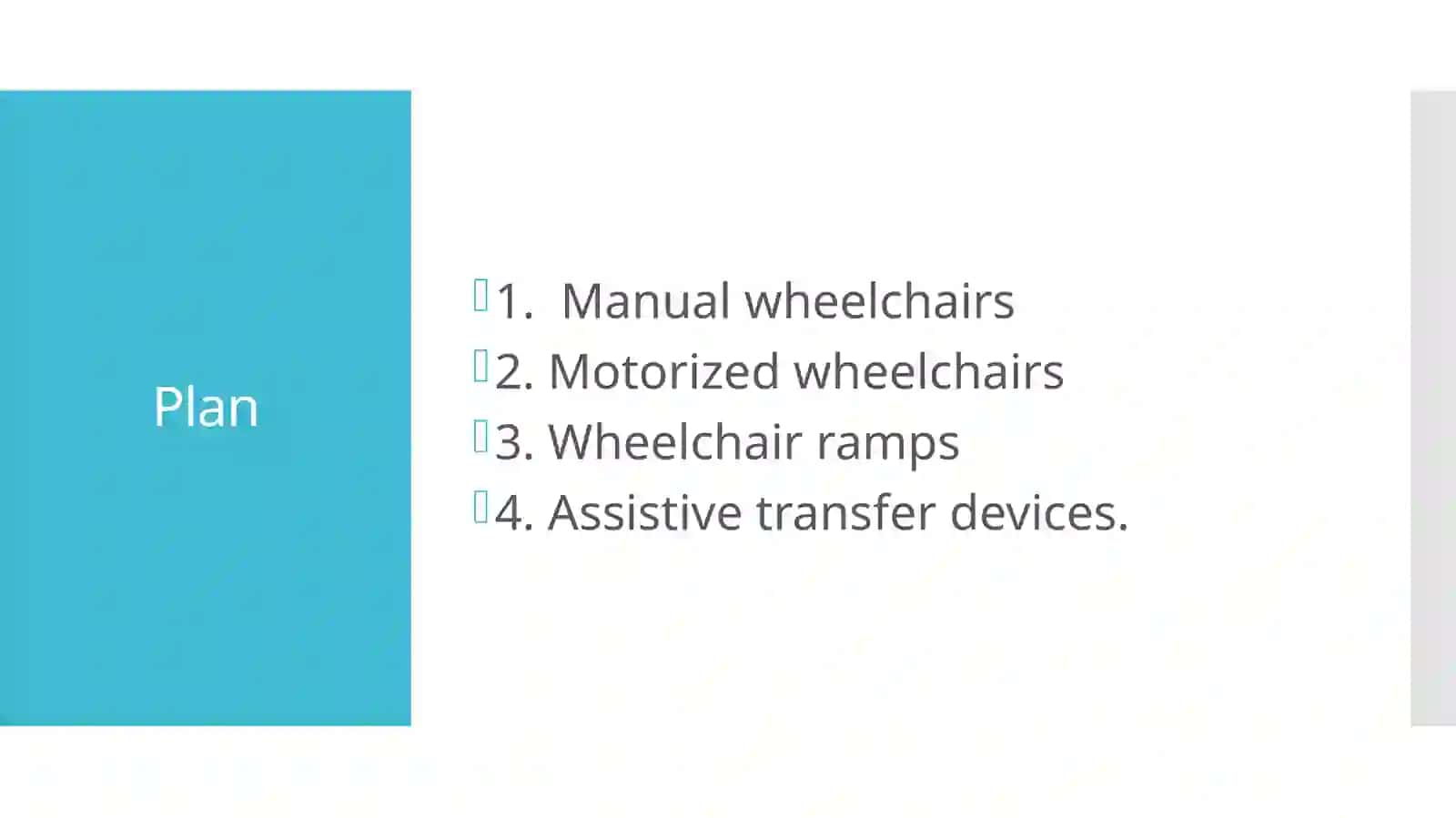 Plan

1. Manual wheelchairs
2. Motorized wheelchairs
3. Wheelchair ramps
4. Assistive transfer devices.